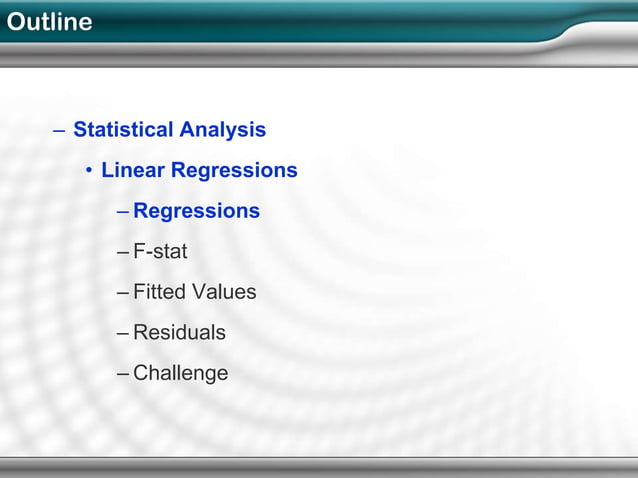 Outline

– Statistical Analysis

• Linear Regressions

– Regressions

– F-stat

– Fitted Values

– Residuals

– Challenge